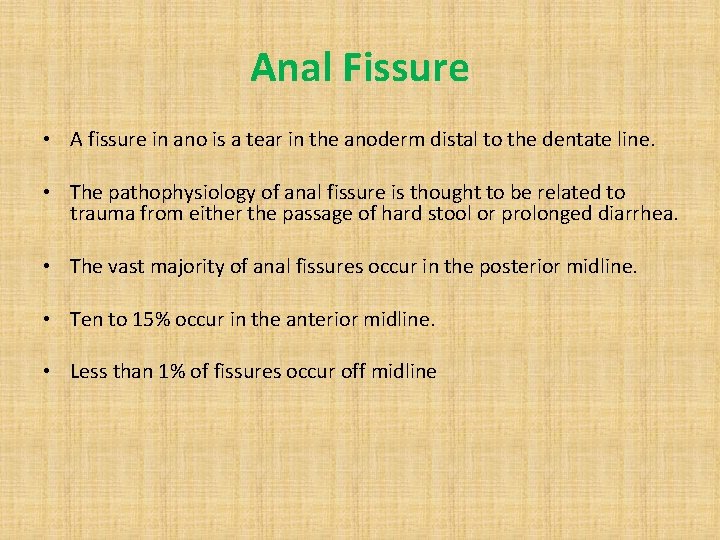 Anal Fissure

• A fissure in ano is a tear in the anoderm distal to the dentate line.

• The pathophysiology of anal fissure is thought to be related to trauma from either the passage of hard stool or prolonged diarrhea.

• The vast majority of anal fissures occur in the posterior midline.

• Ten to 15% occur in the anterior midline.

• Less than 1% of fissures occur off midline